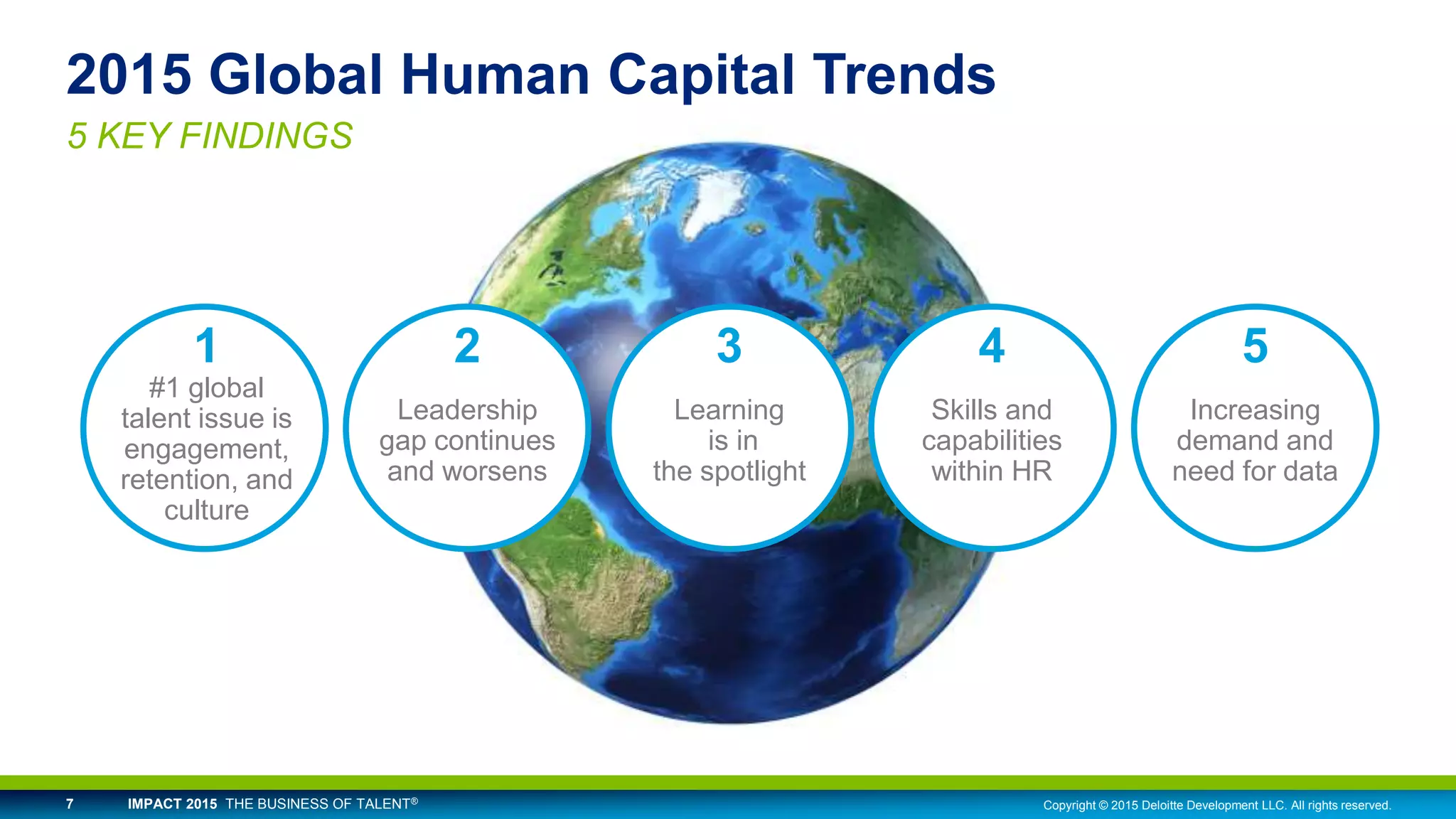 2015 Global Human Capital Trends

5 KEY FINDINGS

1
#1 global talent issue is engagement, retention, and culture

2
Leadership gap continues and worsens

3
Learning is in the spotlight

4
Skills and capabilities within HR

5
Increasing demand and need for data

7 IMPACT 2015 THE BUSINESS OF TALENT®

Copyright © 2015 Deloitte Development LLC. All rights reserved.